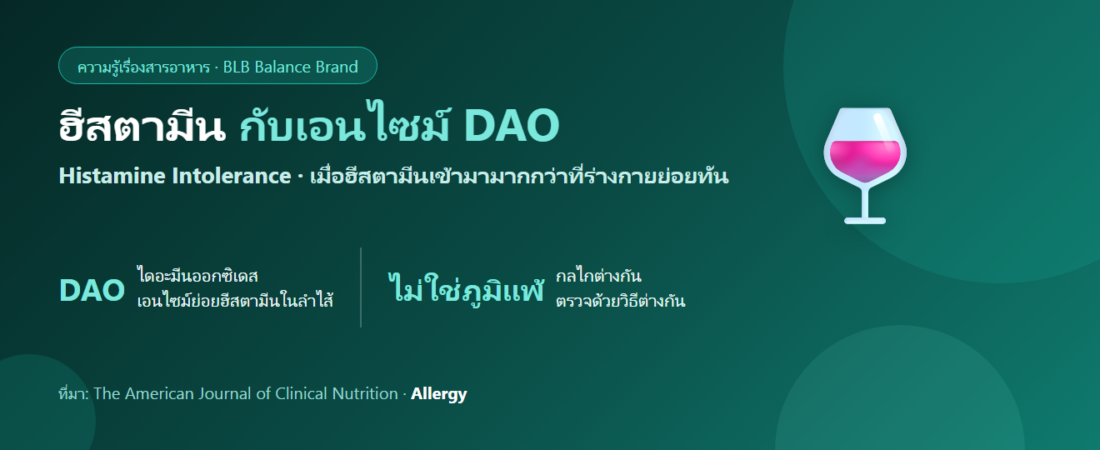 ความรู้เรื่องสารอาหาร · BLB Balance Brand

ฮีสตามีน กับเอนไซม์ DAO

Histamine Intolerance · เมื่อฮีสตามีนเข้ามามากกว่าที่ร่างกายย่อยทัน

DAO ไดอะมีนออกซิเดส เอนไซม์ย่อยฮีสตามีนในลำไส้

ไม่ใช่ภูมิแพ้ กลไกต่างกัน ตรวจด้วยวิธีต่างกัน

ที่มา: The American Journal of Clinical Nutrition · Allergy